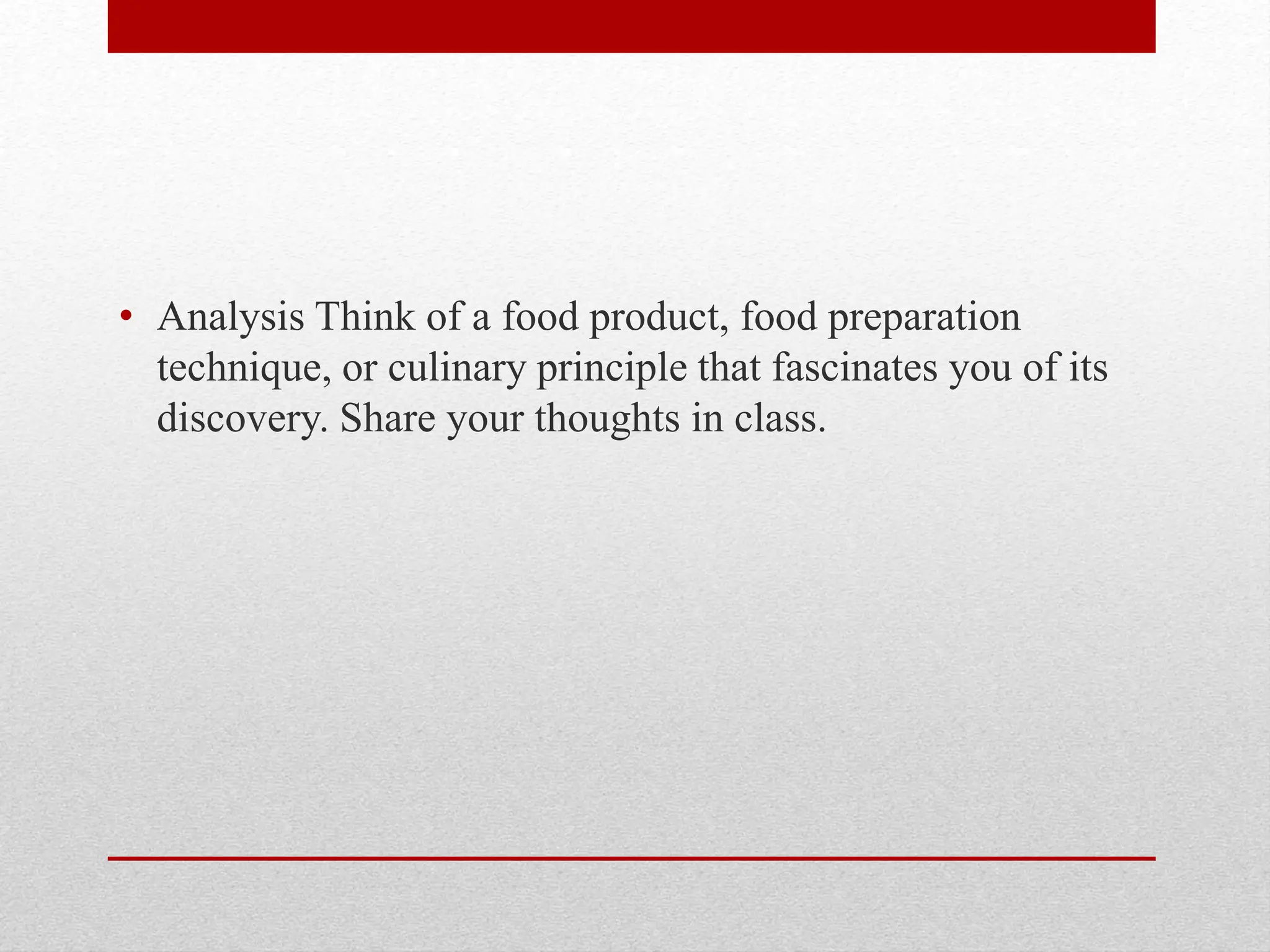 • Analysis Think of a food product, food preparation technique, or culinary principle that fascinates you of its discovery. Share your thoughts in class.